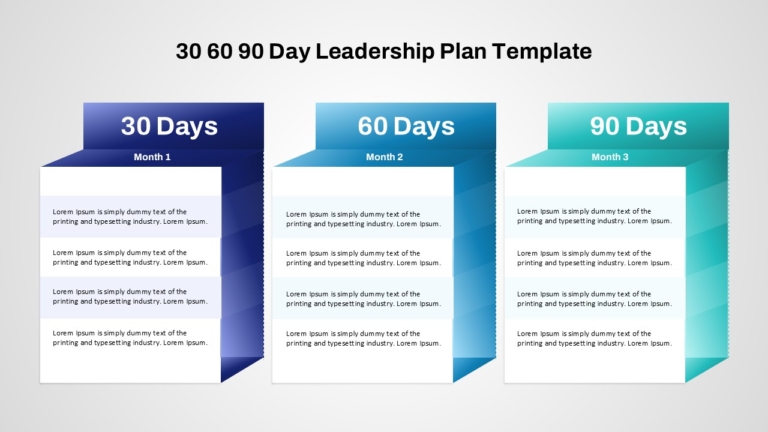 30 60 90 Day Leadership Plan Template

30 Days

Month 1

Lorem Ipsum is simply dummy text of the printing and typesetting industry. Lorem Ipsum.

Lorem Ipsum is simply dummy text of the printing and typesetting industry. Lorem Ipsum.

Lorem Ipsum is simply dummy text of the printing and typesetting industry. Lorem Ipsum.

Lorem Ipsum is simply dummy text of the printing and typesetting industry. Lorem Ipsum.

60 Days

Month 2

Lorem Ipsum is simply dummy text of the printing and typesetting industry. Lorem Ipsum.

Lorem Ipsum is simply dummy text of the printing and typesetting industry. Lorem Ipsum.

Lorem Ipsum is simply dummy text of the printing and typesetting industry. Lorem Ipsum.

Lorem Ipsum is simply dummy text of the printing and typesetting industry. Lorem Ipsum.

90 Days

Month 3

Lorem Ipsum is simply dummy text of the printing and typesetting industry. Lorem Ipsum.

Lorem Ipsum is simply dummy text of the printing and typesetting industry. Lorem Ipsum.

Lorem Ipsum is simply dummy text of the printing and typesetting industry. Lorem Ipsum.

Lorem Ipsum is simply dummy text of the printing and typesetting industry. Lorem Ipsum.